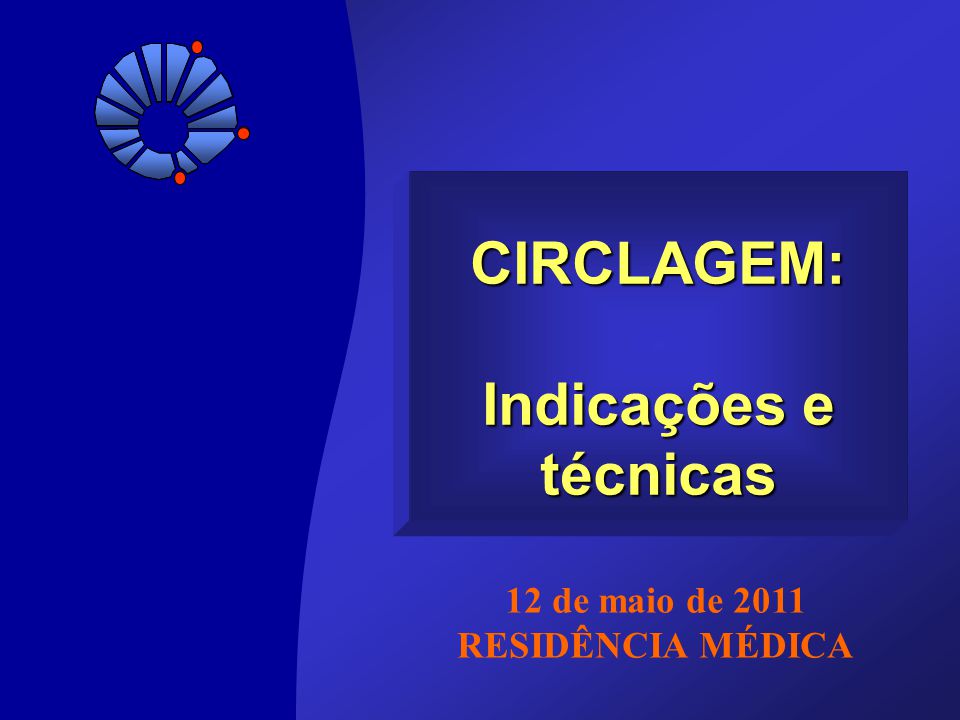 CIRCLAGEM:

Indicações e técnicas

12 de maio de 2011
RESIDÊNCIA MÉDICA